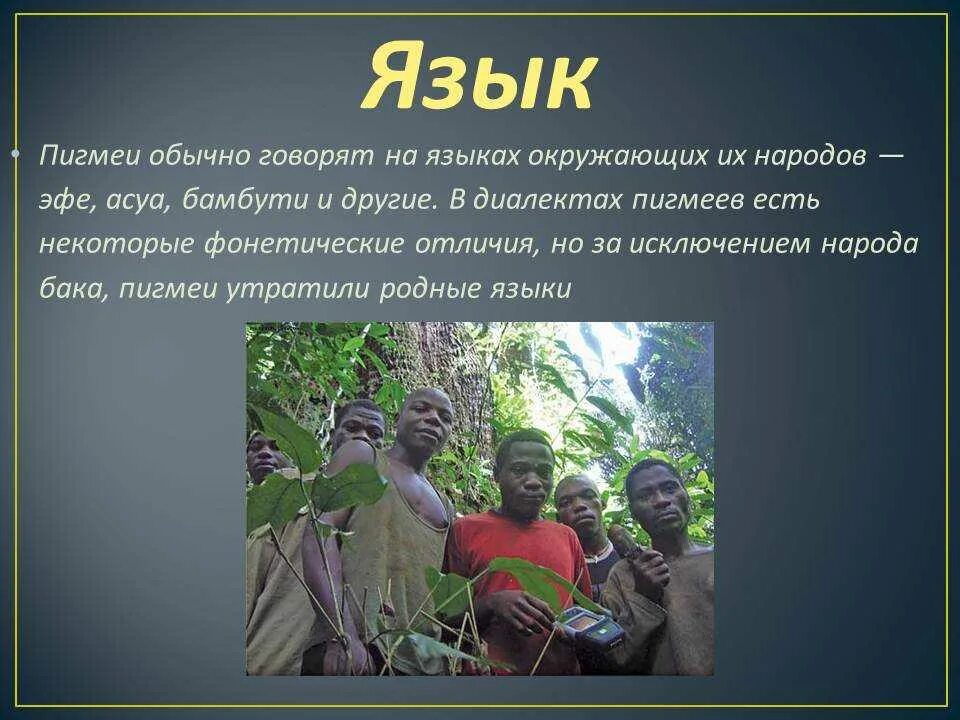 Язык

• Пигмеи обычно говорят на языках окружающих их народов — эфе, асуа, бамбути и другие. В диалектах пигмеев есть некоторые фонетические отличия, но за исключением народа бака, пигмеи утратили родные языки